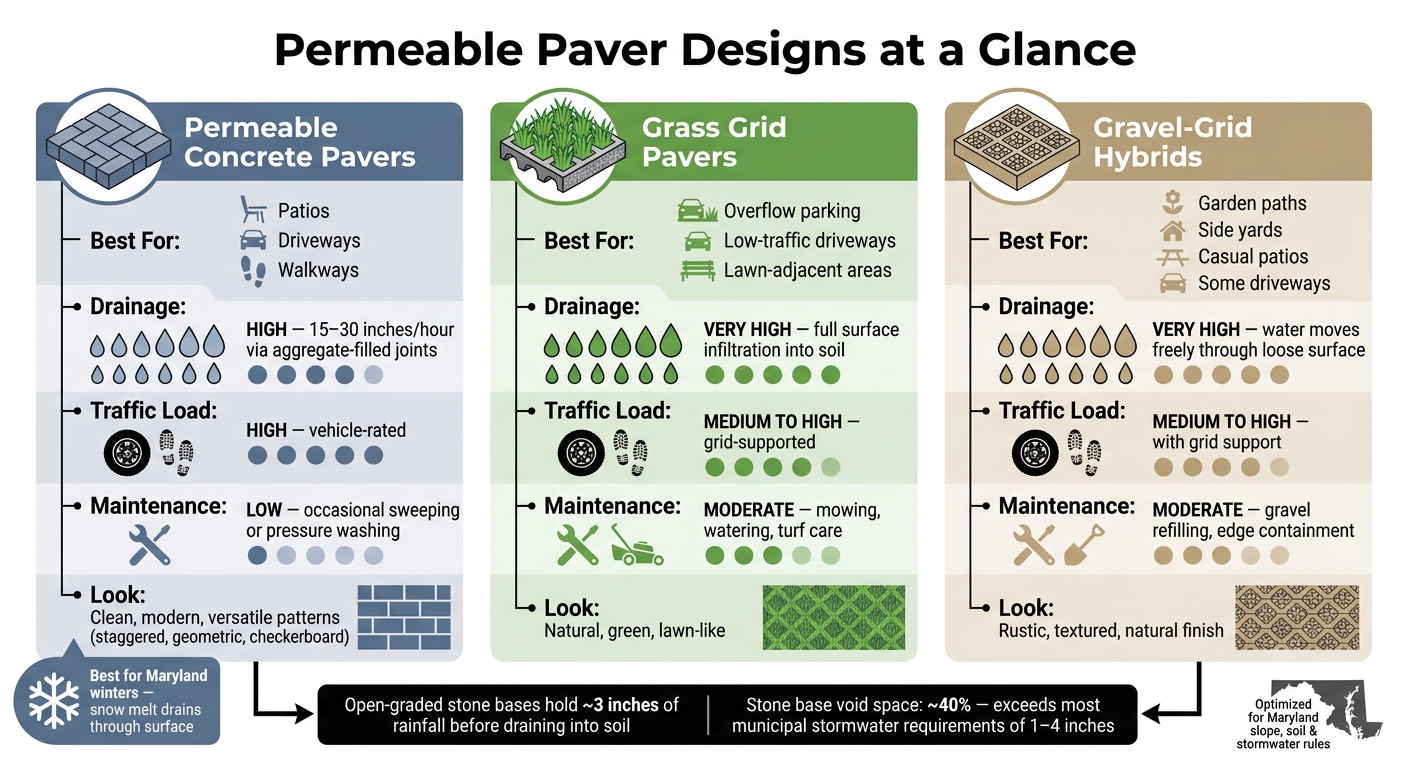 Permeable Paver Designs at a Glance

Permeable Concrete Pavers

Best For:
Patios
Driveways
Walkways

Drainage:
HIGH — 15–30 inches/hour via aggregate-filled joints

Traffic Load:
HIGH — vehicle-rated

Maintenance:
LOW — occasional sweeping or pressure washing

Look:
Clean, modern, versatile patterns (staggered, geometric, checkerboard)

Best for Maryland winters — snow melt drains through surface

Grass Grid Pavers

Best For:
Overflow parking
Low-traffic driveways
Lawn-adjacent areas

Drainage:
VERY HIGH — full surface infiltration into soil

Traffic Load:
MEDIUM TO HIGH — grid-supported

Maintenance:
MODERATE — mowing, watering, turf care

Look:
Natural, green, lawn-like

Gravel-Grid Hybrids

Best For:
Garden paths
Side yards
Casual patios
Some driveways

Drainage:
VERY HIGH — water moves freely through loose surface

Traffic Load:
MEDIUM TO HIGH — with grid support

Maintenance:
MODERATE — gravel refilling, edge containment

Look:
Rustic, textured, natural finish

Open-graded stone bases hold ~3 inches of rainfall before draining into soil

Stone base void space: ~40% — exceeds most municipal stormwater requirements of 1–4 inches

Optimized for Maryland slope, soil & stormwater rules